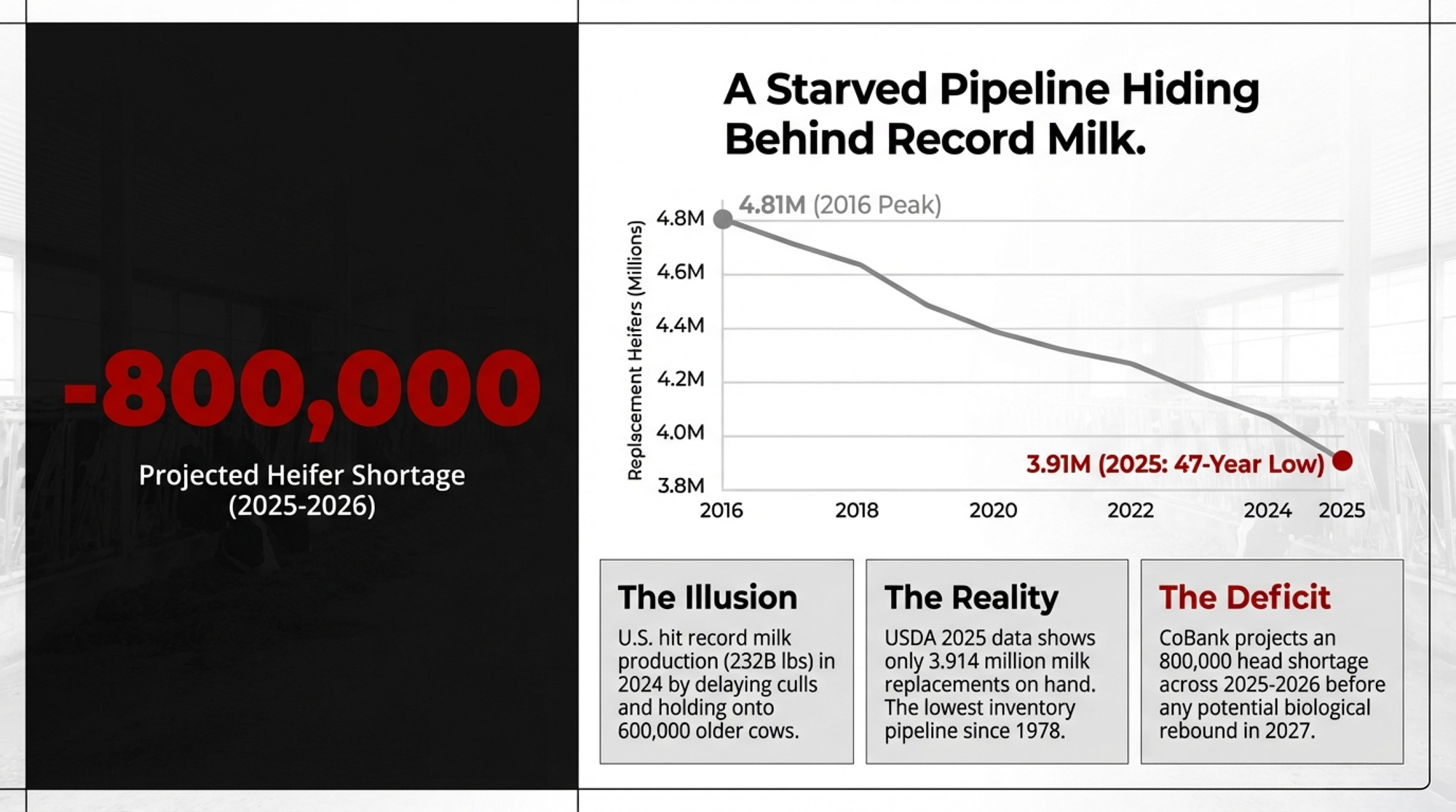 -800,000

Projected Heifer Shortage (2025-2026)

A Starved Pipeline Hiding Behind Record Milk.

4.81M (2016 Peak)

Replacement Heifers (Millions)

4.8M
4.6M
4.4M
4.2M
4.0M
3.8M

3.91M (2025: 47-Year Low)

2016 2018 2020 2022 2024 2025

The Illusion

U.S. hit record milk production (232B lbs) in 2024 by delaying culls and holding onto 600,000 older cows.

The Reality

USDA 2025 data shows only 3.914 million milk replacements on hand. The lowest inventory pipeline since 1978.

The Deficit

CoBank projects an 800,000 head shortage across 2025-2026 before any potential biological rebound in 2027.